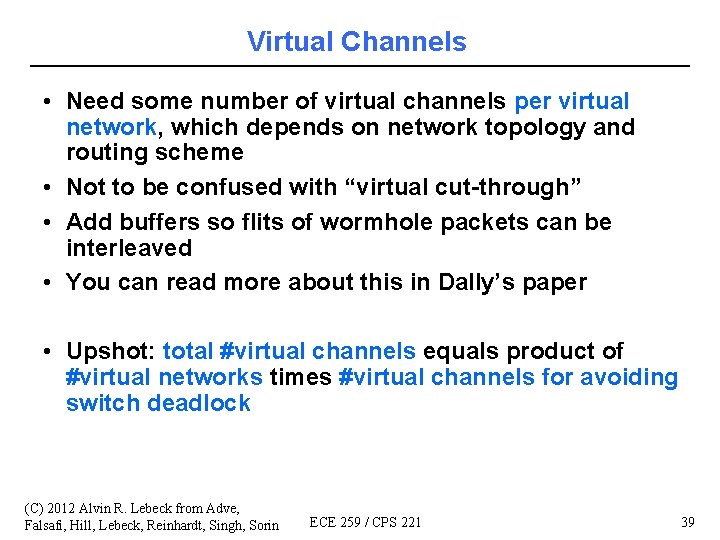 Virtual Channels

• Need some number of virtual channels per virtual network, which depends on network topology and routing scheme
• Not to be confused with "virtual cut-through"
• Add buffers so flits of wormhole packets can be interleaved
• You can read more about this in Dally's paper

• Upshot: total #virtual channels equals product of #virtual networks times #virtual channels for avoiding switch deadlock

(C) 2012 Alvin R. Lebeck from Adve,
Falsafi, Hill, Lebeck, Reinhardt, Singh, Sorin

ECE 259 / CPS 221

39